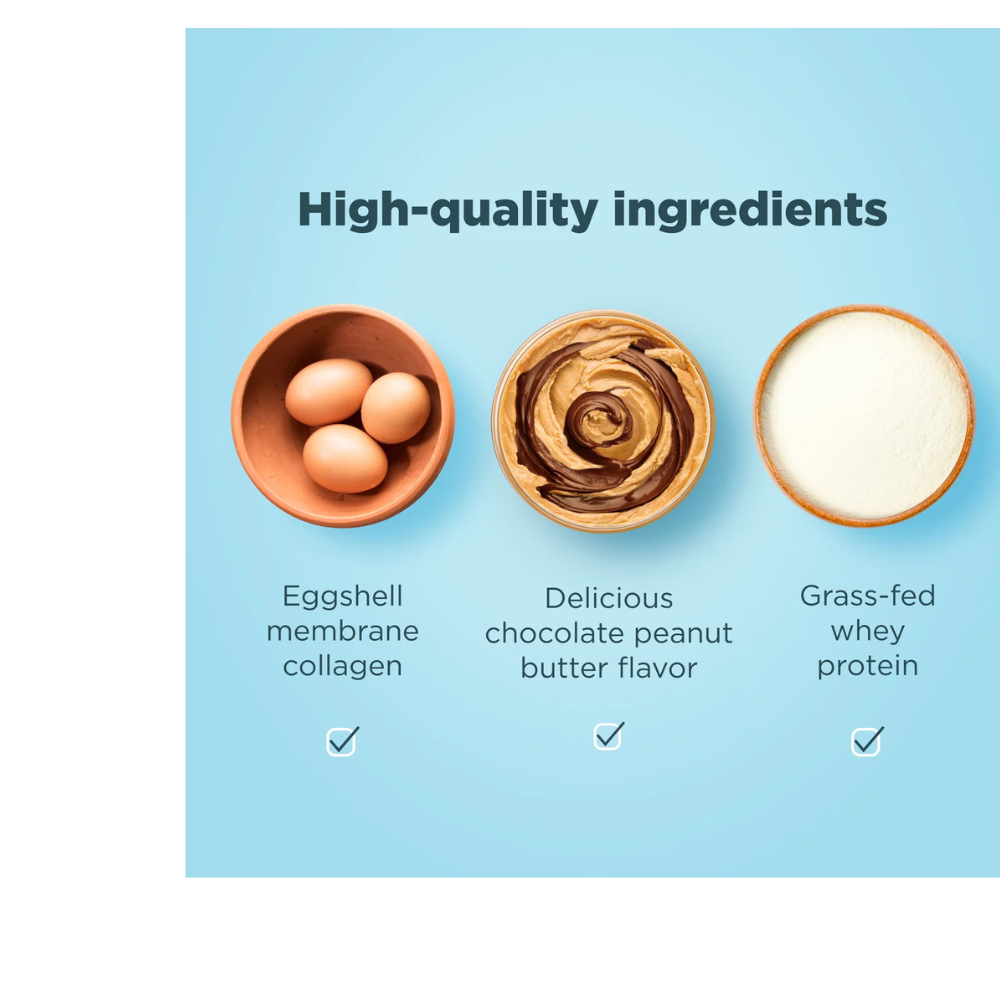 High-quality ingredients

Eggshell membrane collagen

Delicious chocolate peanut butter flavor

Grass-fed whey protein